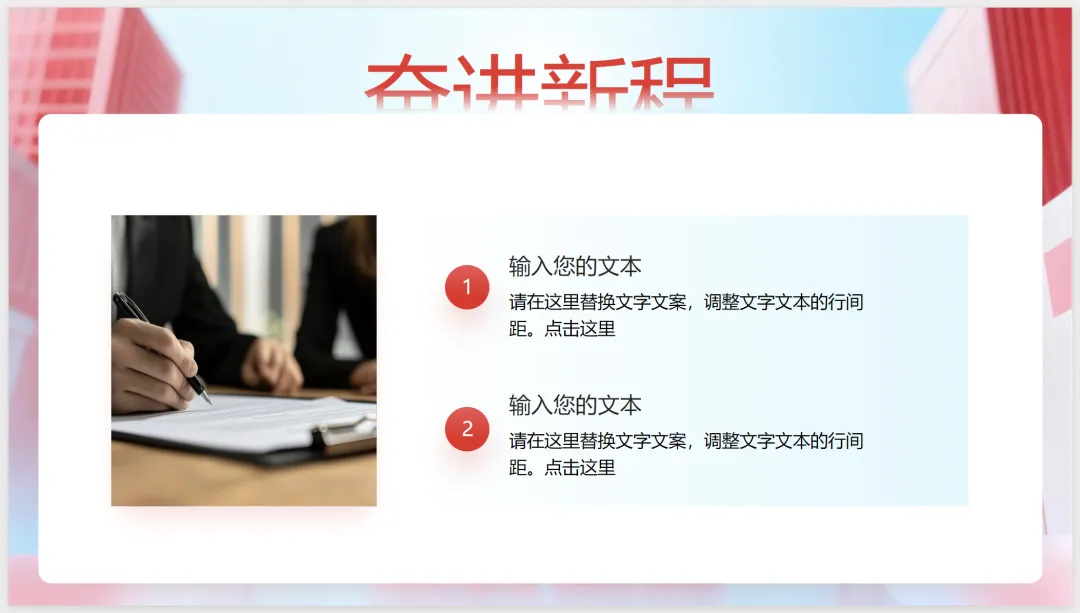 奋进新程

1

输入您的文本

请在这里替换文字文案，调整文字文本的行间距。点击这里

2

输入您的文本

请在这里替换文字文案，调整文字文本的行间距。点击这里